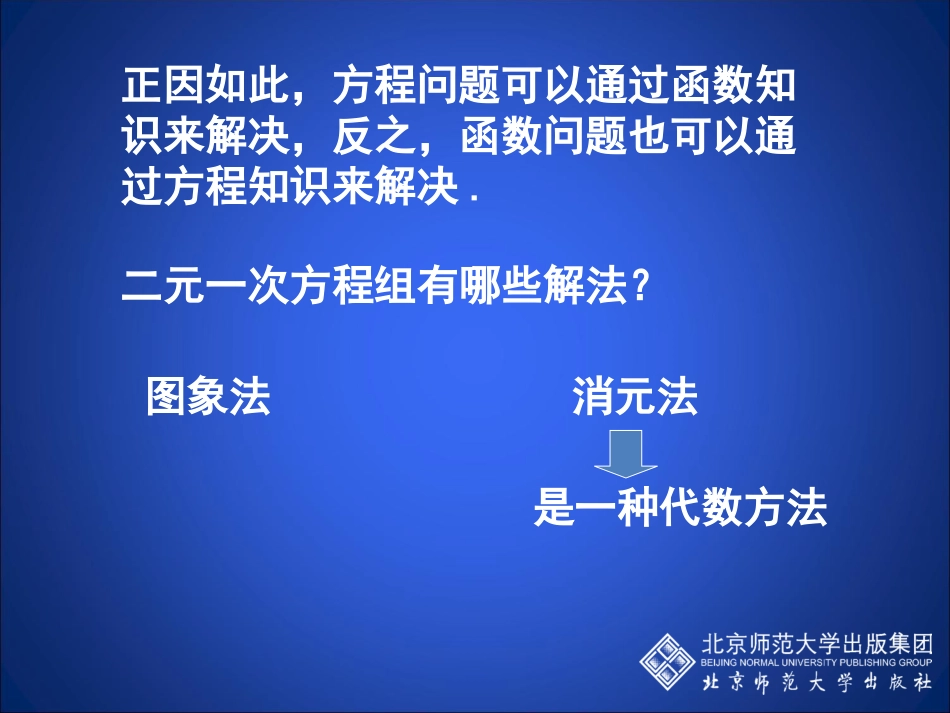 正因如此，方程问题可以通过函数知识来解决，反之，函数问题也可以通过方程知识来解决．

二元一次方程组有哪些解法？

图象法

消元法

是一种代数方法

北京师范大学出版集团
BEIJING NORMAL UNIVERSITY PUBLISHING GROUP
北京师范大学出版社